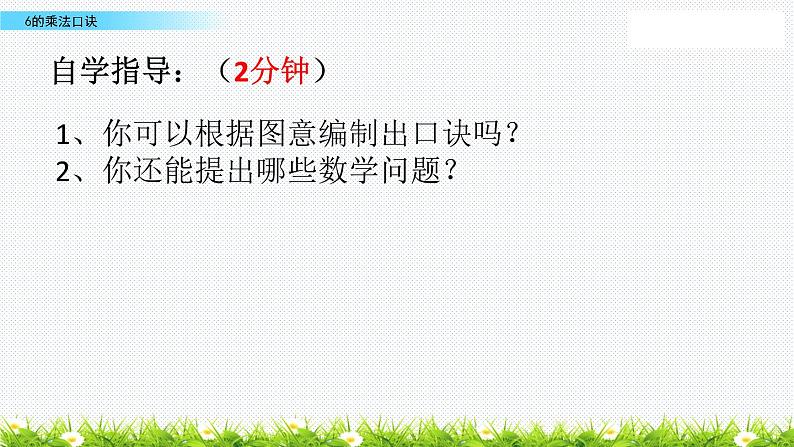 6的乘法口诀

自学指导：（2分钟）

1、你可以根据图意编制出口诀吗？
2、你还能提出哪些数学问题？